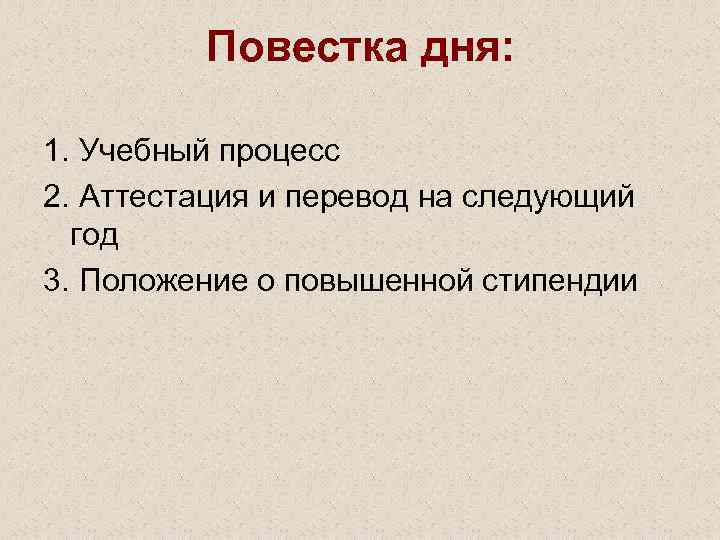 Повестка дня:

1. Учебный процесс
2. Аттестация и перевод на следующий год
3. Положение о повышенной стипендии